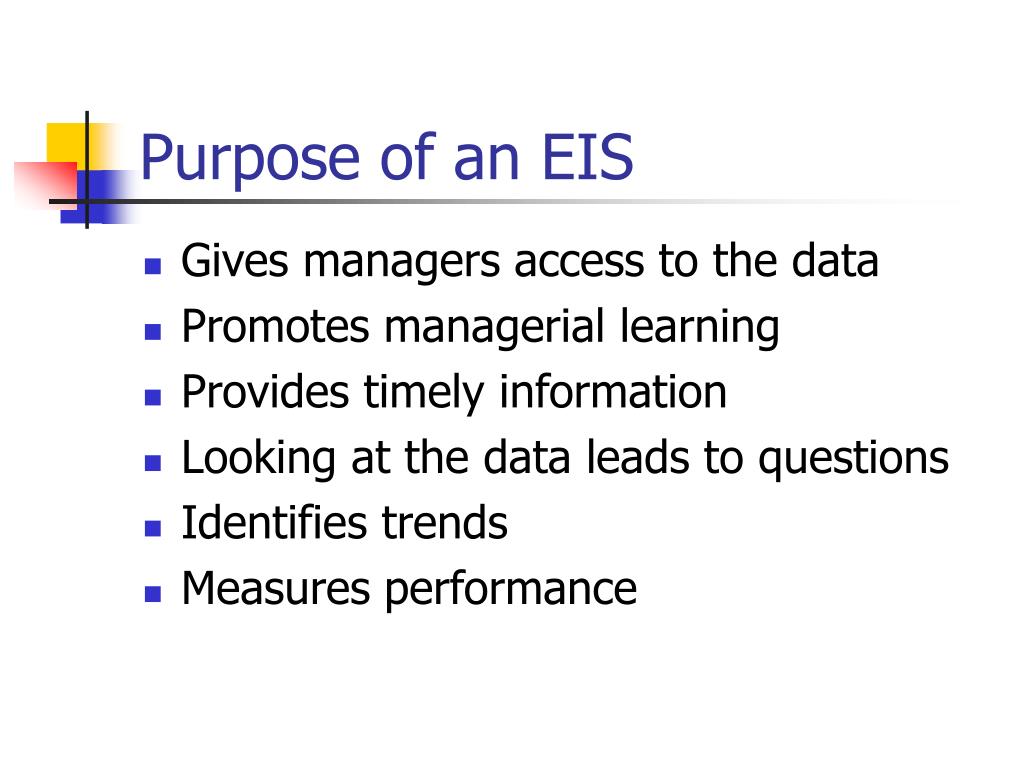 Purpose of an EIS

- Gives managers access to the data
- Promotes managerial learning
- Provides timely information
- Looking at the data leads to questions
- Identifies trends
- Measures performance